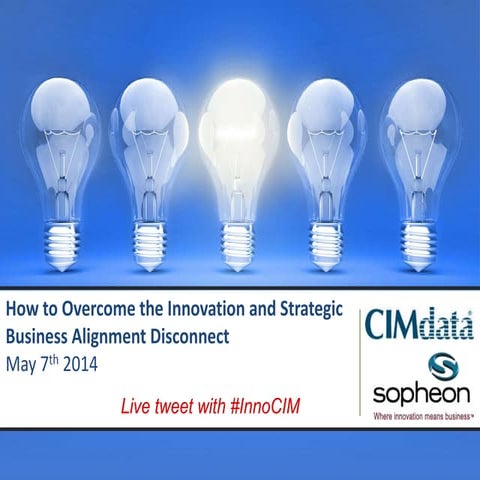 How to Overcome the Innovation and Strategic Business Alignment Disconnect
May 7th 2014

Live tweet with #InnoCIM

CIMdata®

sopheon
Where innovation means business™